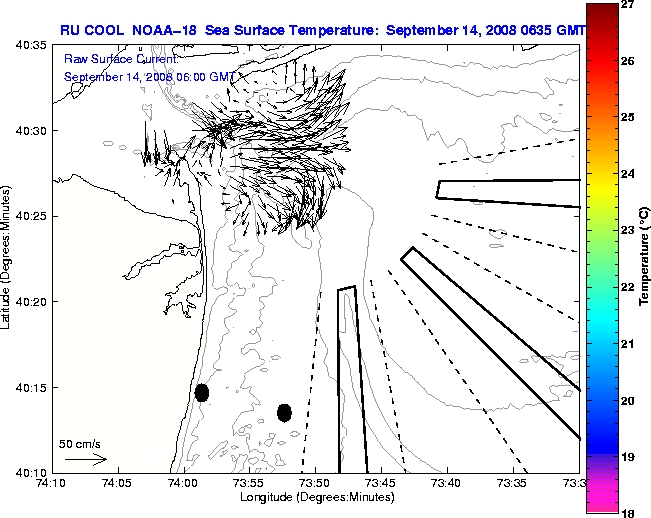 RU COOL NOAA-18 Sea Surface Temperature: September 14, 2008 0635 GMT

Raw Surface Current:
September 14, 2008 06:00 GMT

40:35
40:30
40:25
40:20
40:15
40:10

Latitude (Degrees:Minutes)

50 cm/s

74:10 74:05 74:00 73:55 73:50 73:45 73:40 73:35 73:3

Longitude (Degrees:Minutes)

27
26
25
24
23
22
21
20
19
18

Temperature (°C)